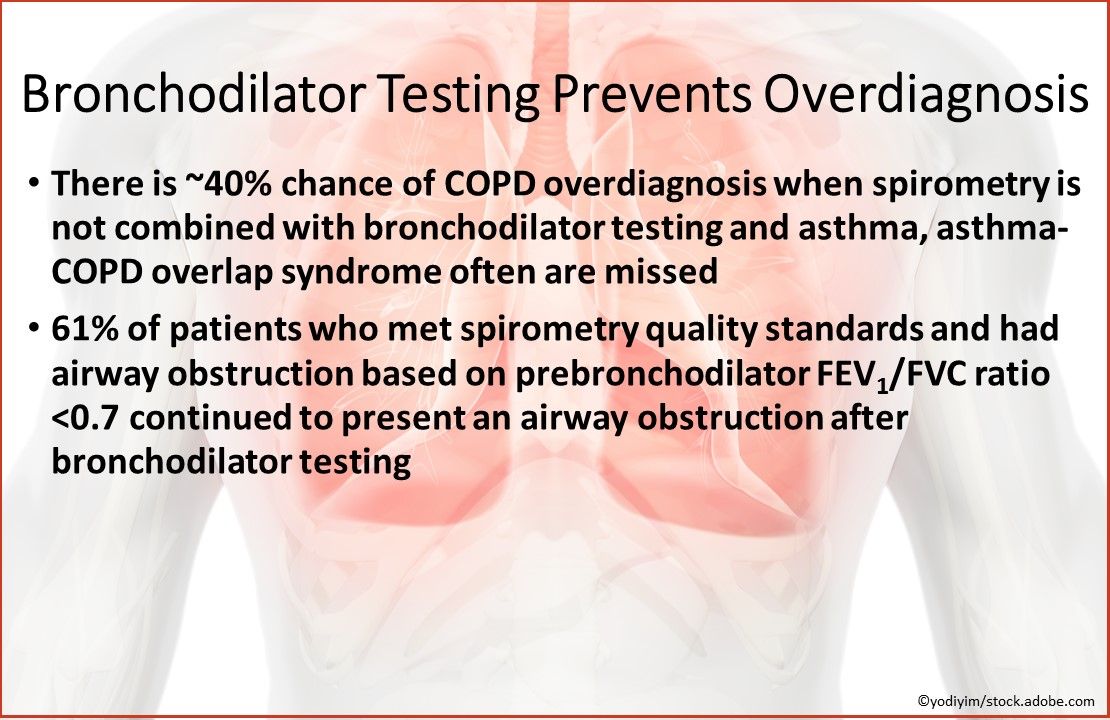 Bronchodilator Testing Prevents Overdiagnosis

• There is ~40% chance of COPD overdiagnosis when spirometry is not combined with bronchodilator testing and asthma, asthma-COPD overlap syndrome often are missed

• 61% of patients who met spirometry quality standards and had airway obstruction based on prebronchodilator $FEV_1$/FVC ratio <0.7 continued to present an airway obstruction after bronchodilator testing

©yodiyim/stock.adobe.com